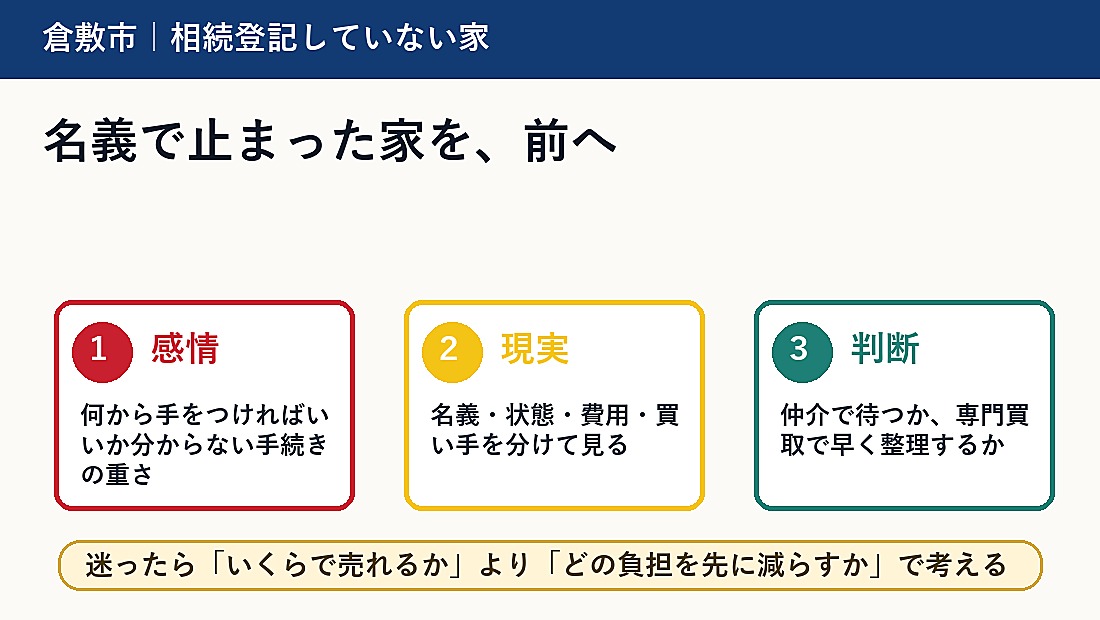 倉敷市｜相続登記していない家

名義で止まった家を、前へ

1 感情

何から手をつければいいか分からない手続きの重さ

2 現実

名義・状態・費用・買い手を分けて見る

3 判断

仲介で待つか、専門買取で早く整理するか

迷ったら「いくらで売れるか」より「どの負担を先に減らすか」で考える